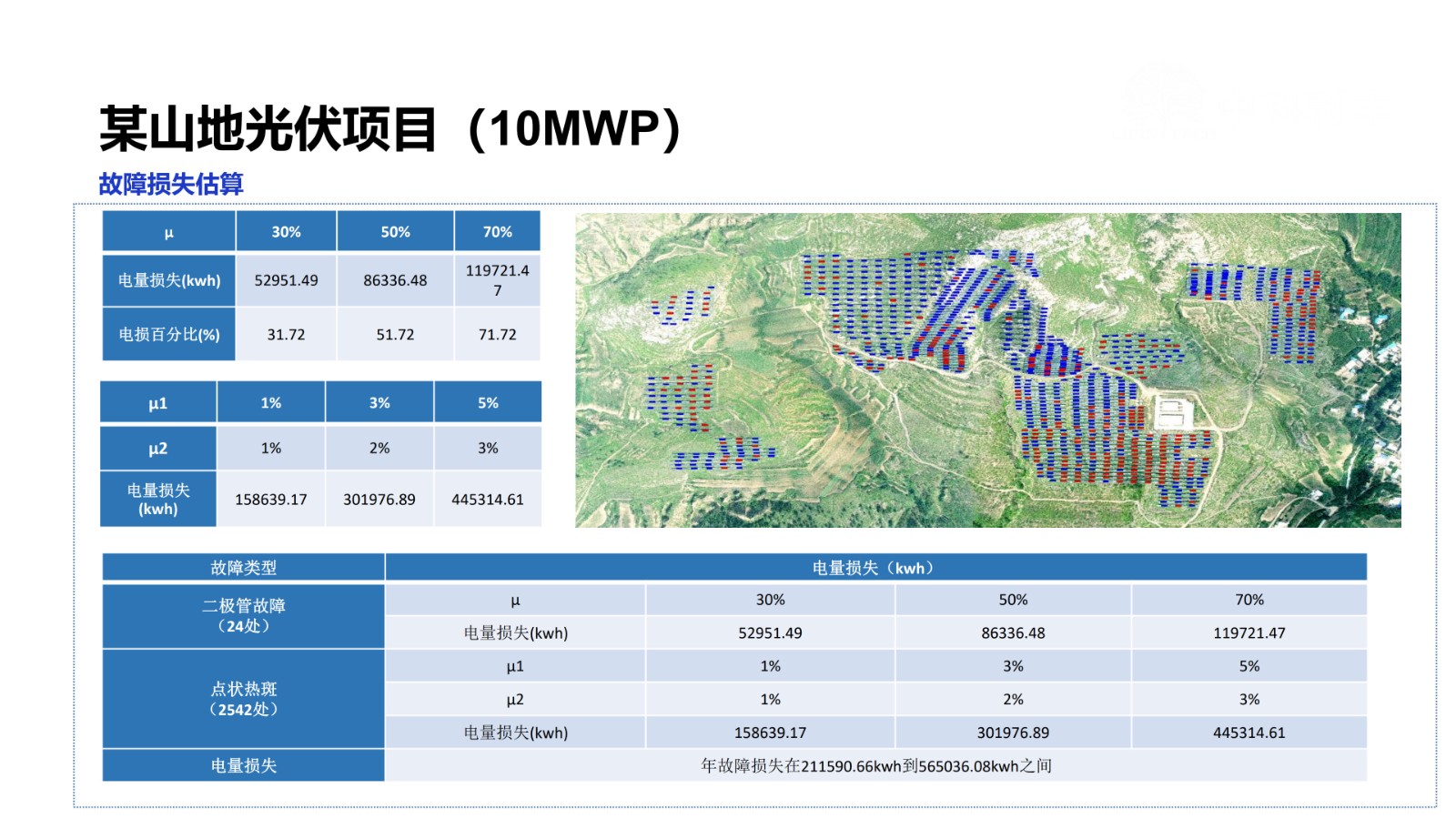 某山地光伏项目（10MWP）

故障损失估算

| μ | 30% | 50% | 70% |
|---|---|---|---|
| 电量损失(kwh) | 52951.49 | 86336.48 | 119721.47 |
| 电损百分比(%) | 31.72 | 51.72 | 71.72 |

| μ1 | 1% | 3% | 5% |
|---|---|---|---|
| μ2 | 1% | 2% | 3% |
| 电量损失(kwh) | 158639.17 | 301976.89 | 445314.61 |

| 故障类型 | 电量损失（kwh） | | | |
|---|---|---|---|---|
| 二极管故障（24处） | μ | 30% | 50% | 70% |
| | 电量损失(kwh) | 52951.49 | 86336.48 | 119721.47 |
| 点状热斑（2542处） | μ1 | 1% | 3% | 5% |
| | μ2 | 1% | 2% | 3% |
| | 电量损失(kwh) | 158639.17 | 301976.89 | 445314.61 |
| 电量损失 | 年故障损失在211590.66kwh到565036.08kwh之间 | | | |